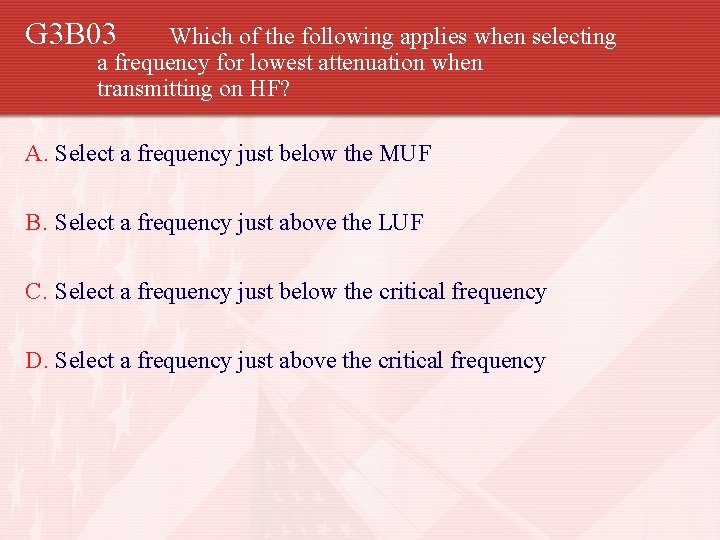 G3B03 Which of the following applies when selecting a frequency for lowest attenuation when transmitting on HF?

A. Select a frequency just below the MUF

B. Select a frequency just above the LUF

C. Select a frequency just below the critical frequency

D. Select a frequency just above the critical frequency